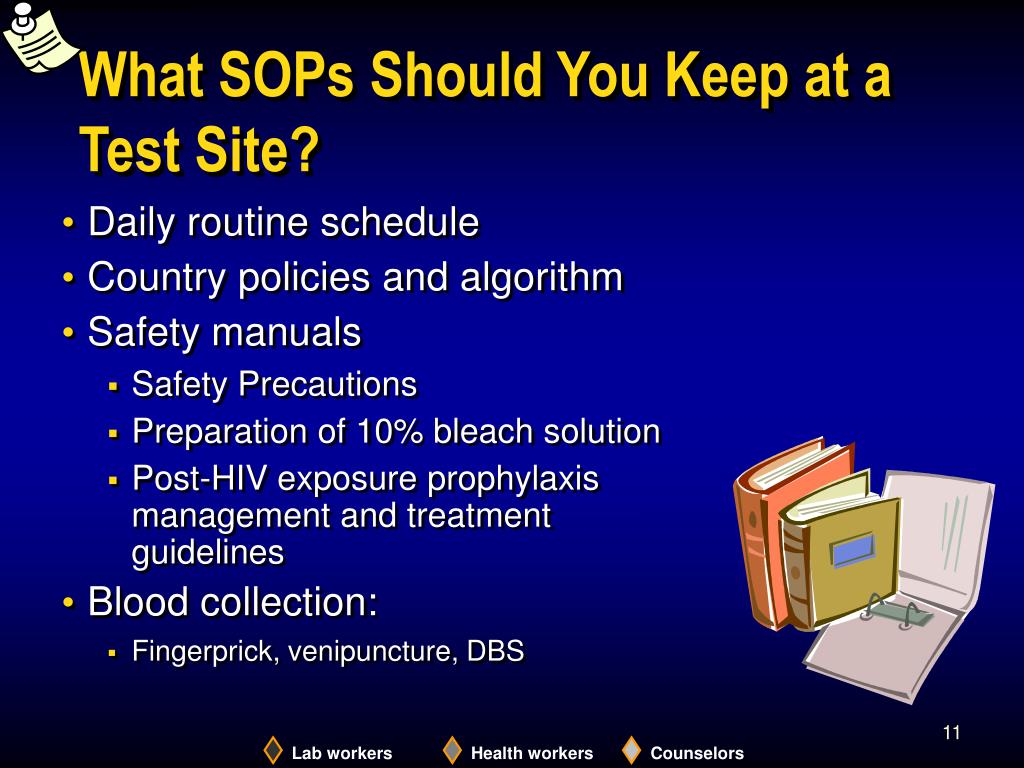 What SOPs Should You Keep at a Test Site?

• Daily routine schedule
• Country policies and algorithm
• Safety manuals
  ▪ Safety Precautions
  ▪ Preparation of 10% bleach solution
  ▪ Post-HIV exposure prophylaxis management and treatment guidelines
• Blood collection:
  ▪ Fingerprick, venipuncture, DBS

11

Lab workers Health workers Counselors